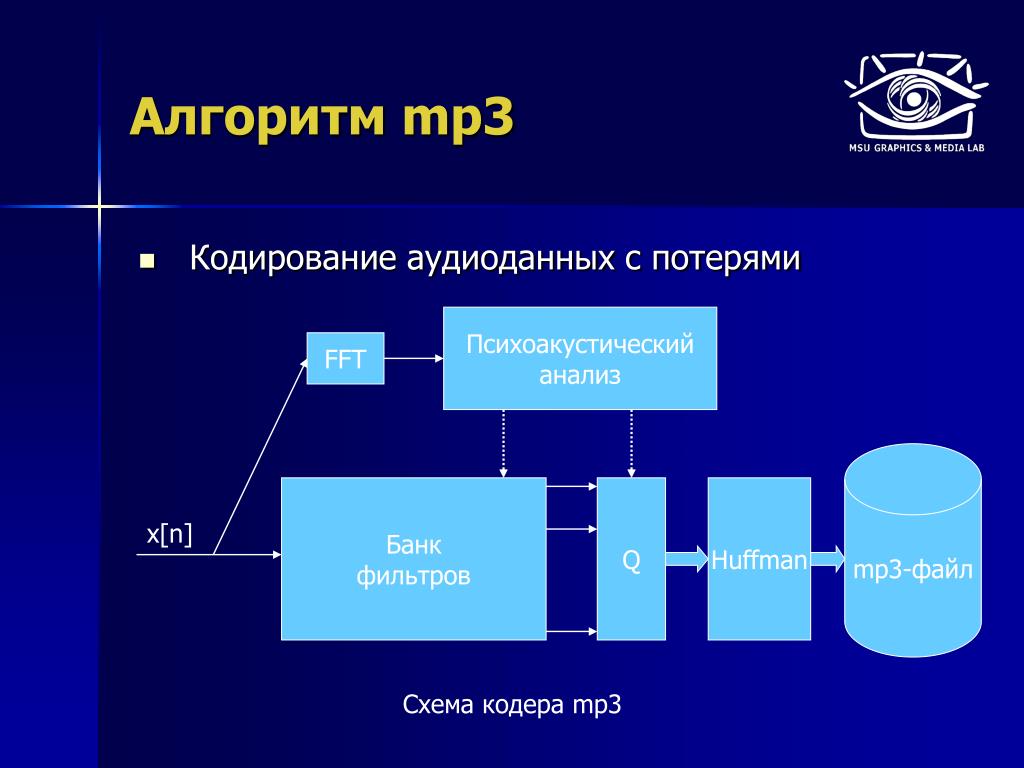 Алгоритм mp3

MSU GRAPHICS & MEDIA LAB

Кодирование аудиоданных с потерями

FFT

Психоакустический анализ

x[n]

Банк фильтров

Q

Huffman

mp3-файл

Схема кодера mp3